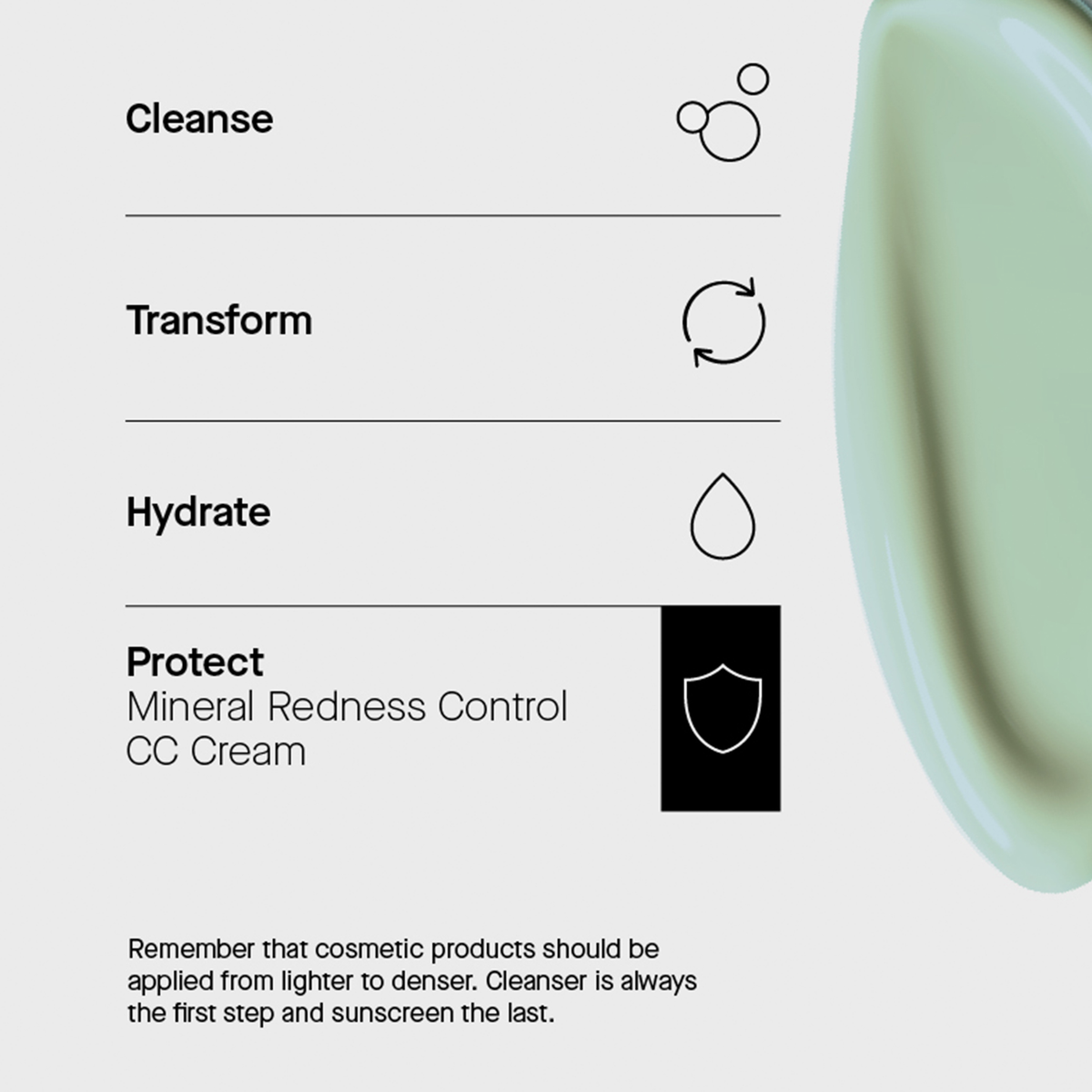 Cleanse

Transform

Hydrate

Protect
Mineral Redness Control CC Cream

Remember that cosmetic products should be applied from lighter to denser. Cleanser is always the first step and sunscreen the last.